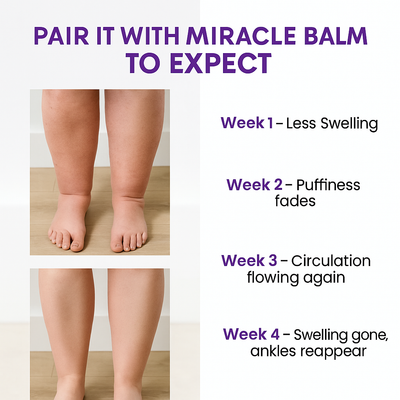 PAIR IT WITH MIRACLE BALM TO EXPECT

Week 1 – Less Swelling

Week 2 – Puffiness fades

Week 3 – Circulation flowing again

Week 4 – Swelling gone, ankles reappear